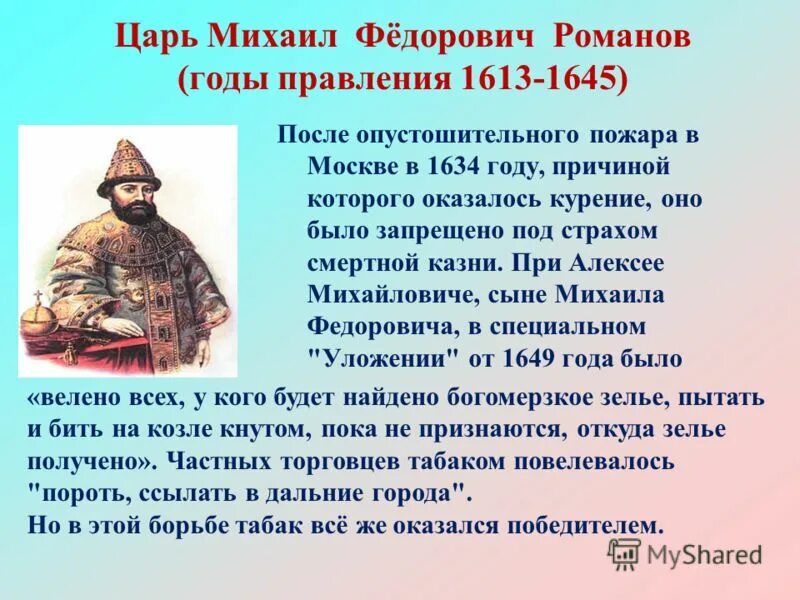 Царь Михаил Фёдорович Романов
(годы правления 1613-1645)

После опустошительного пожара в Москве в 1634 году, причиной которого оказалось курение, оно было запрещено под страхом смертной казни. При Алексее Михайловиче, сыне Михаила Федоровича, в специальном "Уложении" от 1649 года было «велено всех, у кого будет найдено богомерзкое зелье, пытать и бить на козле кнутом, пока не признаются, откуда зелье получено». Частных торговцев табаком повелевалось "пороть, ссылать в дальние города".
Но в этой борьбе табак всё же оказался победителем.

MyShared